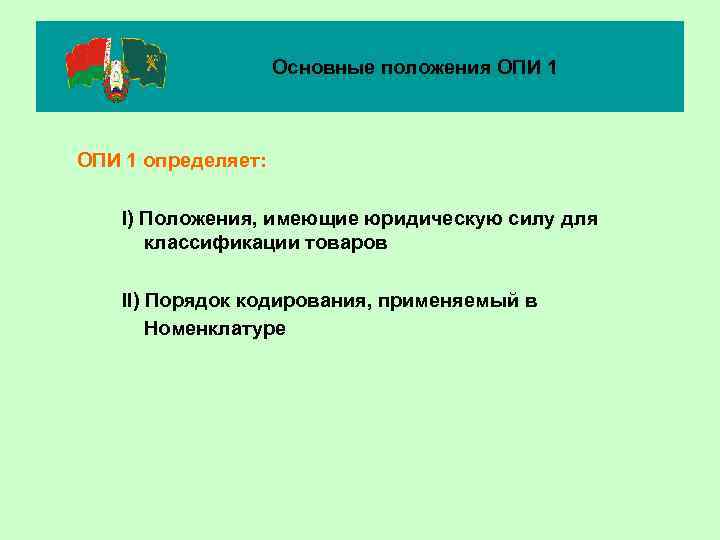 Основные положения ОПИ 1

ОПИ 1 определяет:

I) Положения, имеющие юридическую силу для классификации товаров

II) Порядок кодирования, применяемый в Номенклатуре